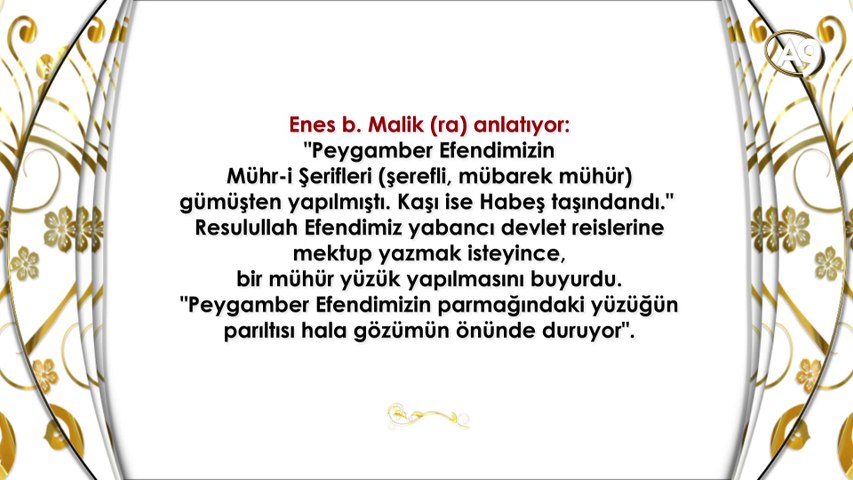 A9

Enes b. Malik (ra) anlatıyor:
"Peygamber Efendimizin Mühr-i Şerifleri (şerefli, mübarek mühür) gümüşten yapılmıştı. Kaşı ise Habeş taşındandı."
Resulullah Efendimiz yabancı devlet reislerine mektup yazmak isteyince, bir mühür yüzük yapılmasını buyurdu.
"Peygamber Efendimizin parmağındaki yüzüğün parıltısı hala gözümün önünde duruyor".